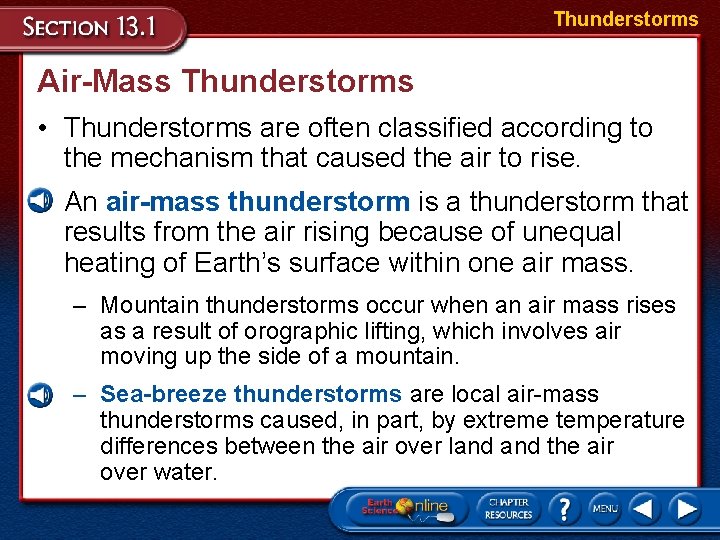 SECTION 13.1

Thunderstorms

Air-Mass Thunderstorms

• Thunderstorms are often classified according to the mechanism that caused the air to rise.

An air-mass thunderstorm is a thunderstorm that results from the air rising because of unequal heating of Earth's surface within one air mass.

– Mountain thunderstorms occur when an air mass rises as a result of orographic lifting, which involves air moving up the side of a mountain.

– Sea-breeze thunderstorms are local air-mass thunderstorms caused, in part, by extreme temperature differences between the air over land and the air over water.

Earth Science Online

CHAPTER RESOURCES

?

MENU